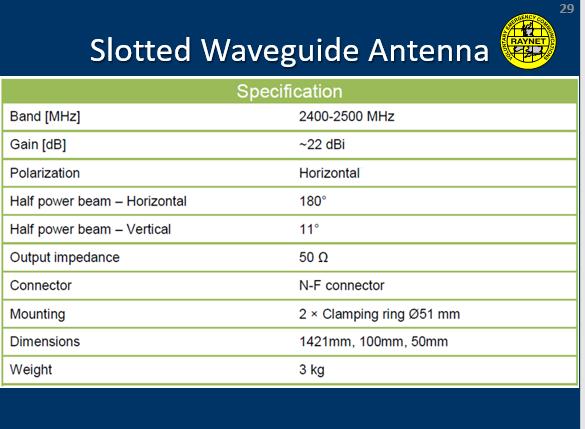 29

Slotted Waveguide Antenna

VOLUNTARY EMERGENCY COMMUNICATIONS
RAYNET

| Specification | |
|---|---|
| Band [MHz] | 2400-2500 MHz |
| Gain [dB] | ~22 dBi |
| Polarization | Horizontal |
| Half power beam – Horizontal | 180° |
| Half power beam – Vertical | 11° |
| Output impedance | 50 Ω |
| Connector | N-F connector |
| Mounting | 2 × Clamping ring Ø51 mm |
| Dimensions | 1421mm, 100mm, 50mm |
| Weight | 3 kg |